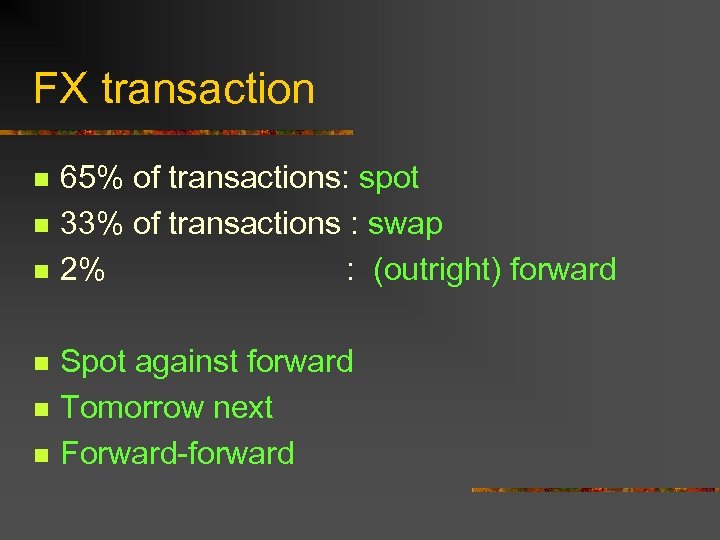 FX transaction

65% of transactions: spot
33% of transactions : swap
2% : (outright) forward

Spot against forward
Tomorrow next
Forward-forward